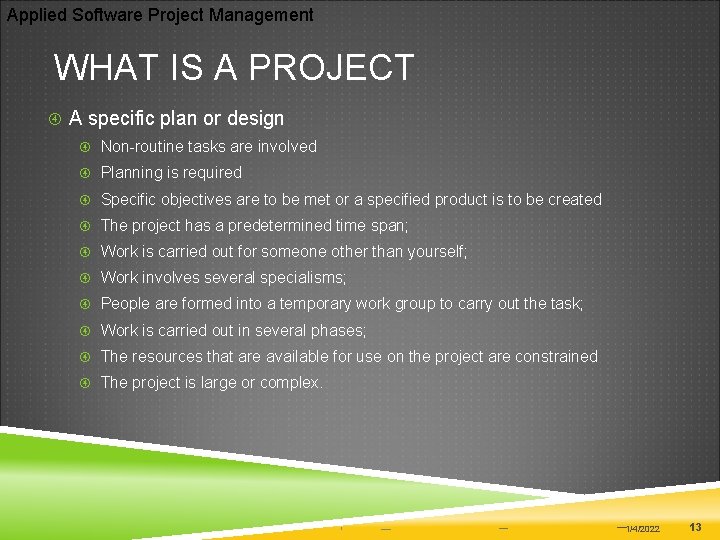 Applied Software Project Management

WHAT IS A PROJECT

A specific plan or design

Non-routine tasks are involved

Planning is required

Specific objectives are to be met or a specified product is to be created

The project has a predetermined time span;

Work is carried out for someone other than yourself;

Work involves several specialisms;

People are formed into a temporary work group to carry out the task;

Work is carried out in several phases;

The resources that are available for use on the project are constrained

The project is large or complex.

1/4/2022 13